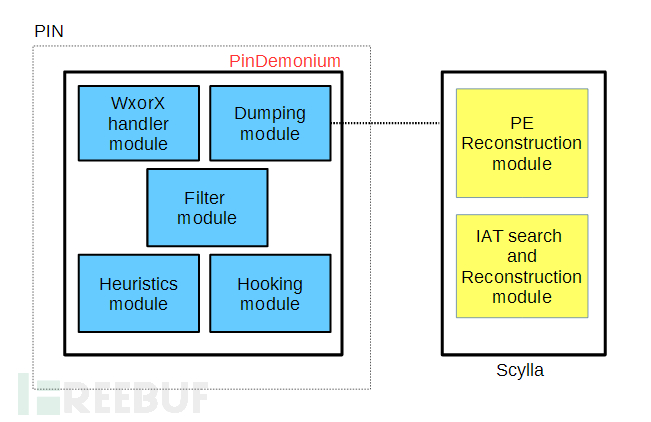 PIN

PinDemonium

WxorX handler module

Dumping module

Filter module

Heuristics module

Hooking module

PE Reconstruction module

IAT search and Reconstruction module

Scylla

FREEBUF